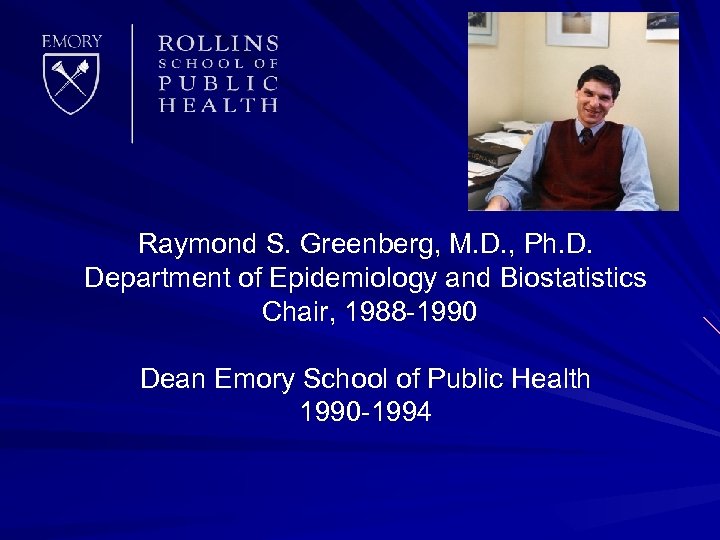 EMORY

ROLLINS
SCHOOL OF
PUBLIC
HEALTH

Raymond S. Greenberg, M.D., Ph.D.
Department of Epidemiology and Biostatistics
Chair, 1988-1990

Dean Emory School of Public Health
1990-1994